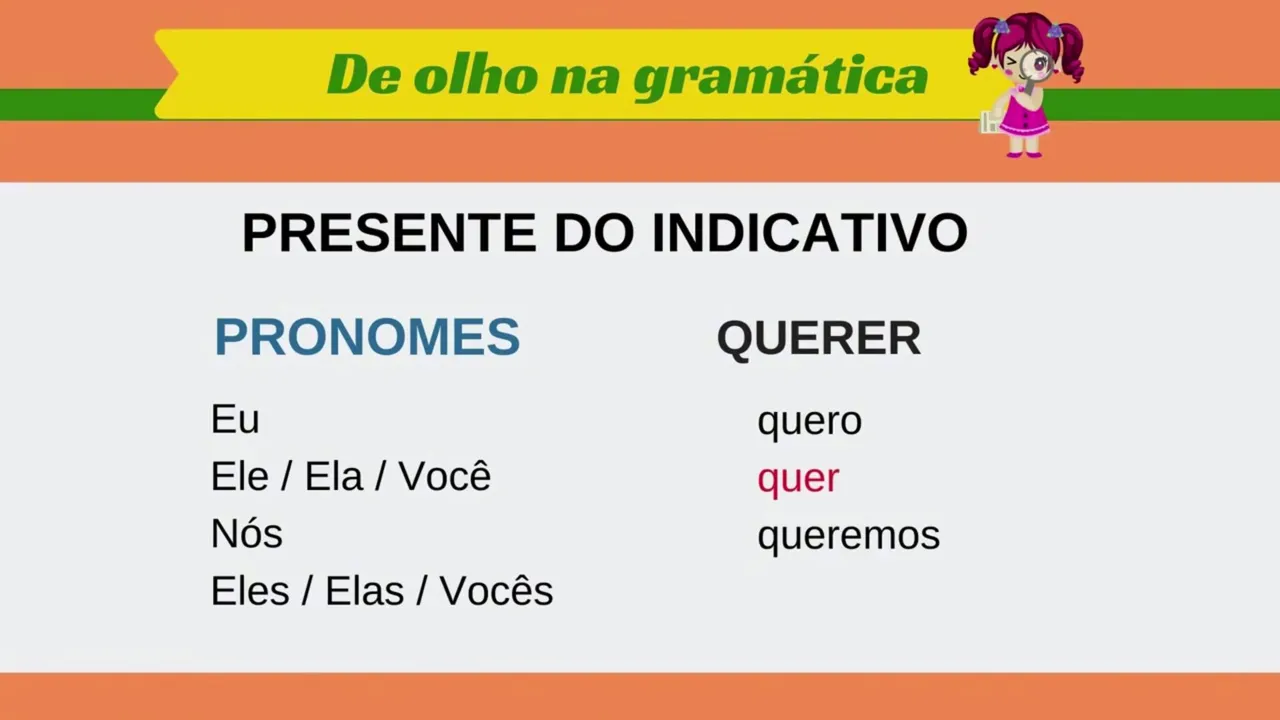 De olho na gramática

PRESENTE DO INDICATIVO

| PRONOMES | QUERER |
|---|---|
| Eu | quero |
| Ele / Ela / Você | quer |
| Nós | queremos |
| Eles / Elas / Vocês | |